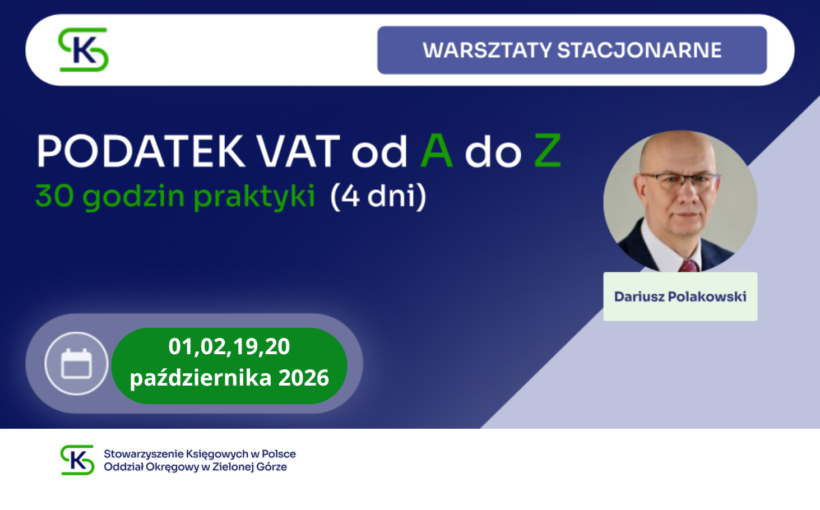 SK

WARSZTATY STACJONARNE

PODATEK VAT od A do Z
30 godzin praktyki (4 dni)

Dariusz Polakowski

01,02,19,20
października 2026

SK
Stowarzyszenie Księgowych w Polsce
Oddział Okręgowy w Zielonej Górze